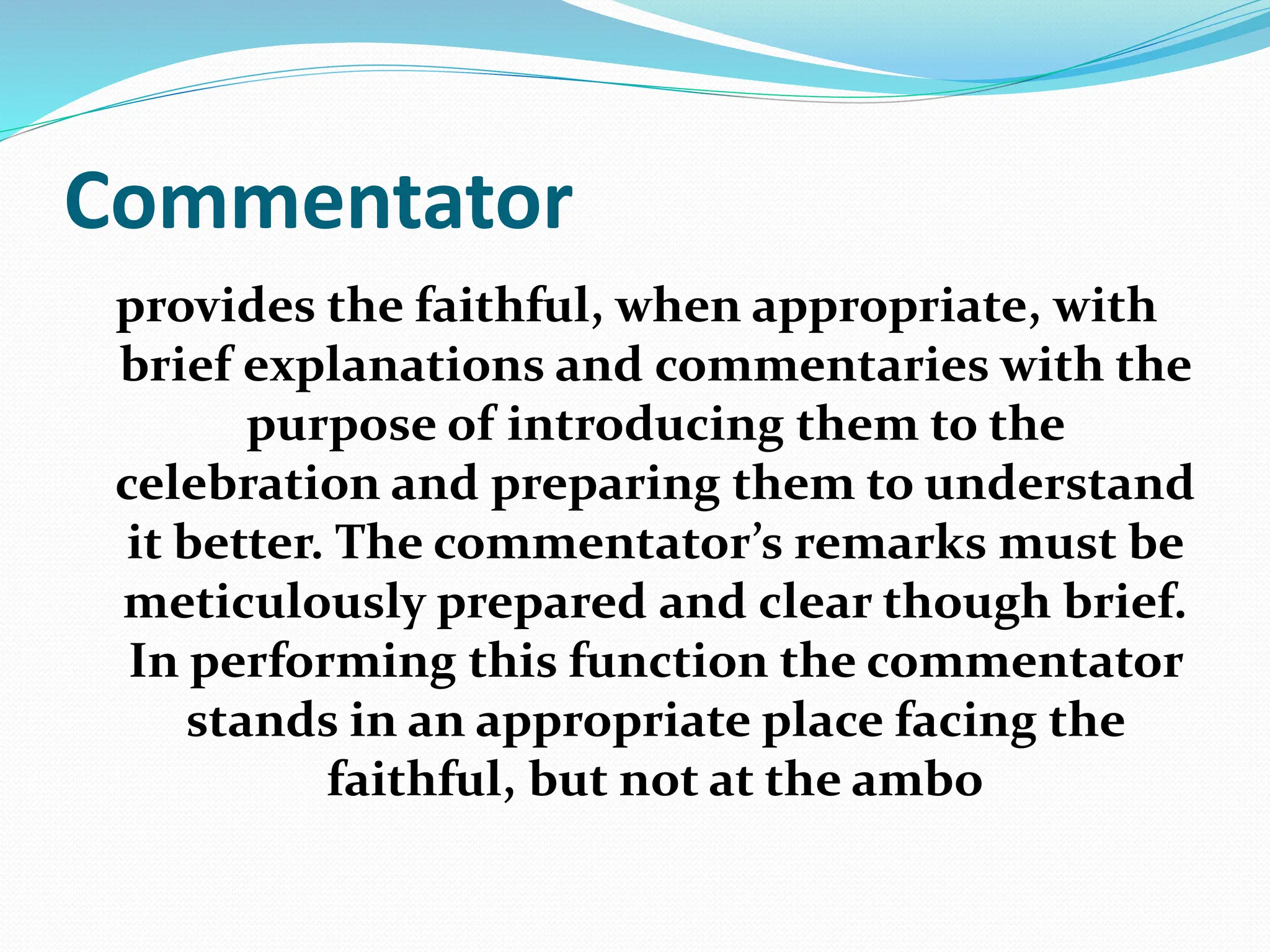 Commentator

provides the faithful, when appropriate, with brief explanations and commentaries with the purpose of introducing them to the celebration and preparing them to understand it better. The commentator’s remarks must be meticulously prepared and clear though brief. In performing this function the commentator stands in an appropriate place facing the faithful, but not at the ambo